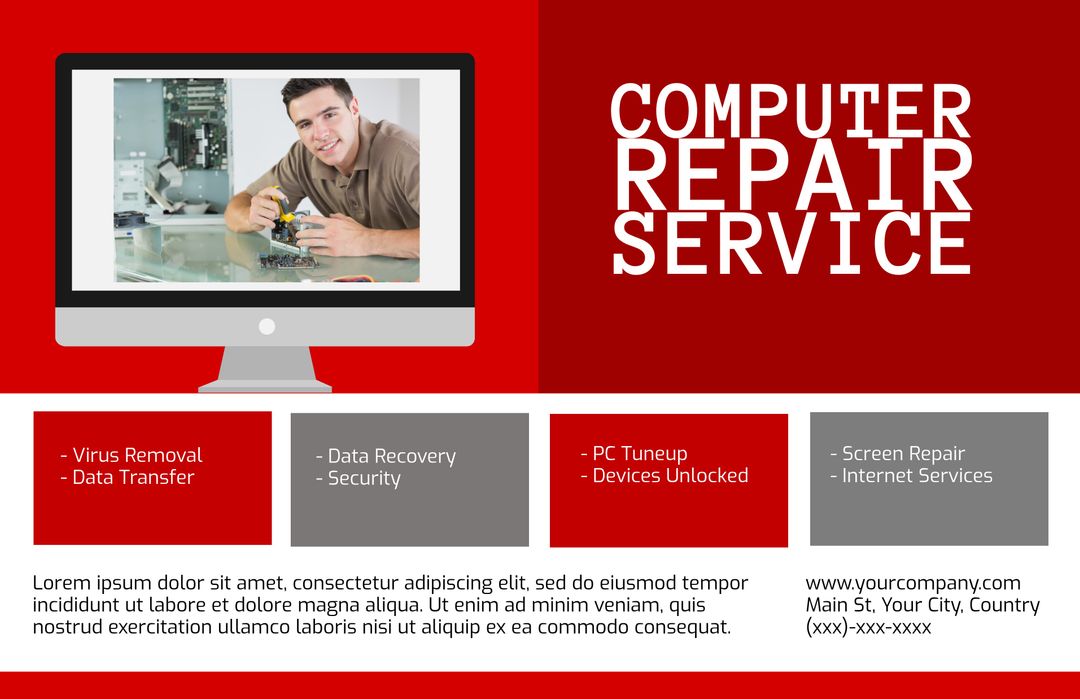 COMPUTER REPAIR SERVICE

- Virus Removal
- Data Transfer

- Data Recovery
- Security

- PC Tuneup
- Devices Unlocked

- Screen Repair
- Internet Services

Lorem ipsum dolor sit amet, consectetur adipiscing elit, sed do eiusmod tempor incididunt ut labore et dolore magna aliqua. Ut enim ad minim veniam, quis nostrud exercitation ullamco laboris nisi ut aliquip ex ea commodo consequat.

www.yourcompany.com
Main St, Your City, Country
(xxx)-xxx-xxxx